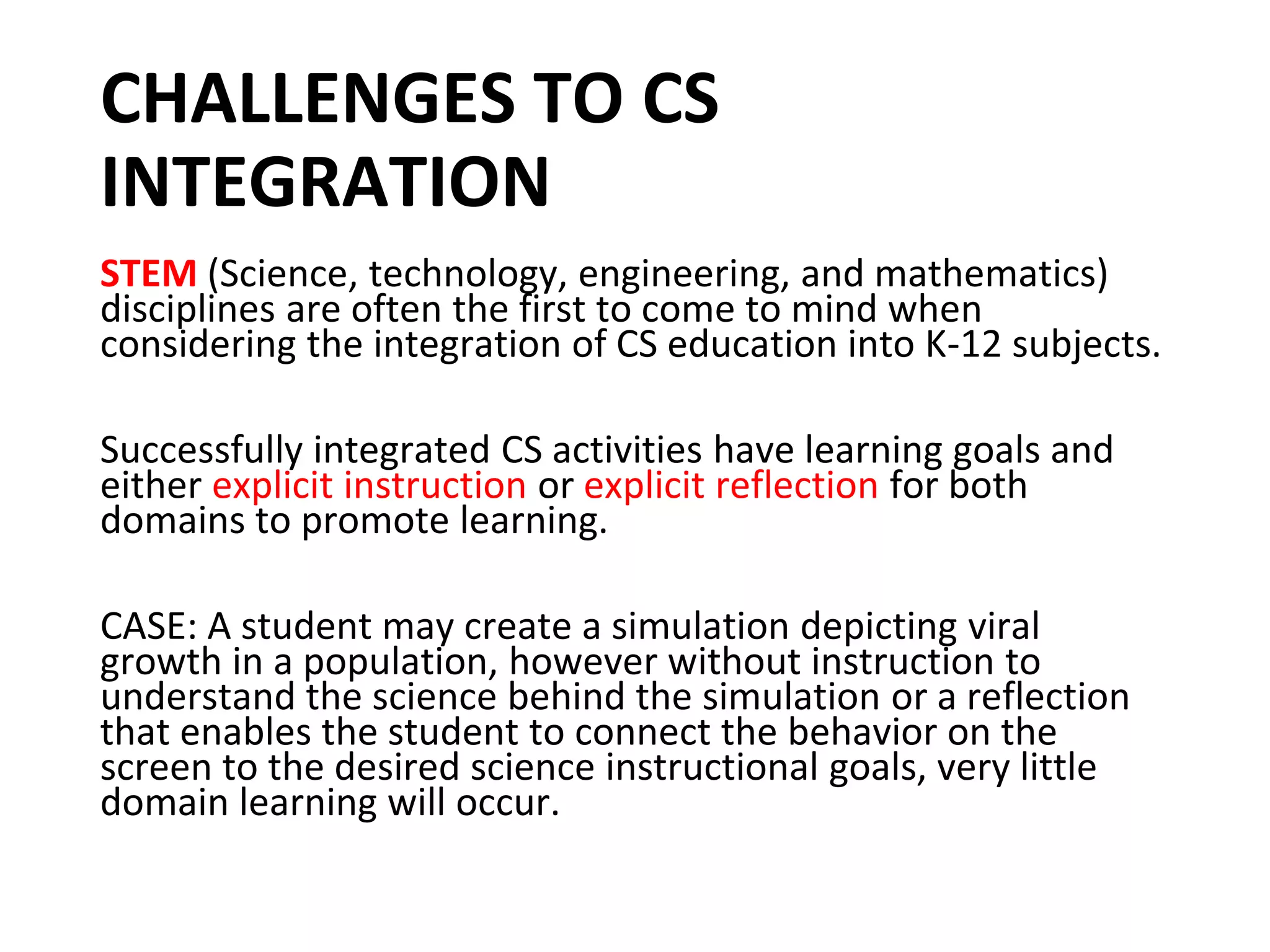 CHALLENGES TO CS INTEGRATION

STEM (Science, technology, engineering, and mathematics) disciplines are often the first to come to mind when considering the integration of CS education into K-12 subjects.

Successfully integrated CS activities have learning goals and either explicit instruction or explicit reflection for both domains to promote learning.

CASE: A student may create a simulation depicting viral growth in a population, however without instruction to understand the science behind the simulation or a reflection that enables the student to connect the behavior on the screen to the desired science instructional goals, very little domain learning will occur.